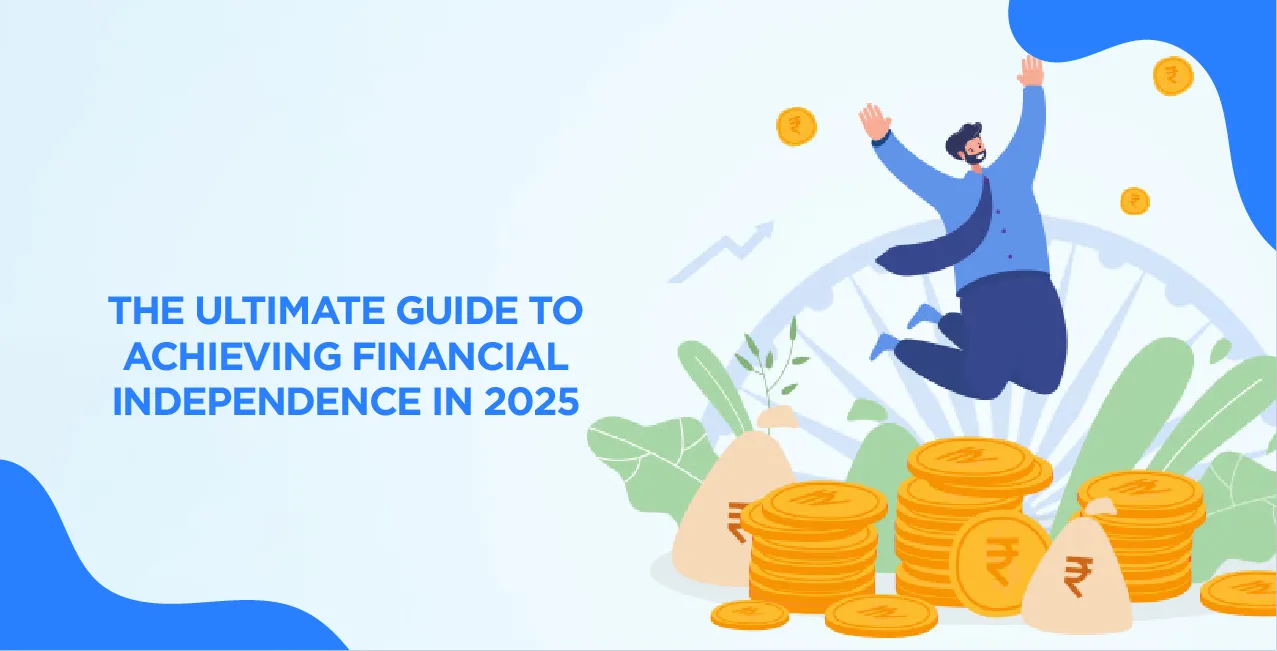 THE ULTIMATE GUIDE TO ACHIEVING FINANCIAL INDEPENDENCE IN 2025

₹

₹

₹

₹

₹

₹